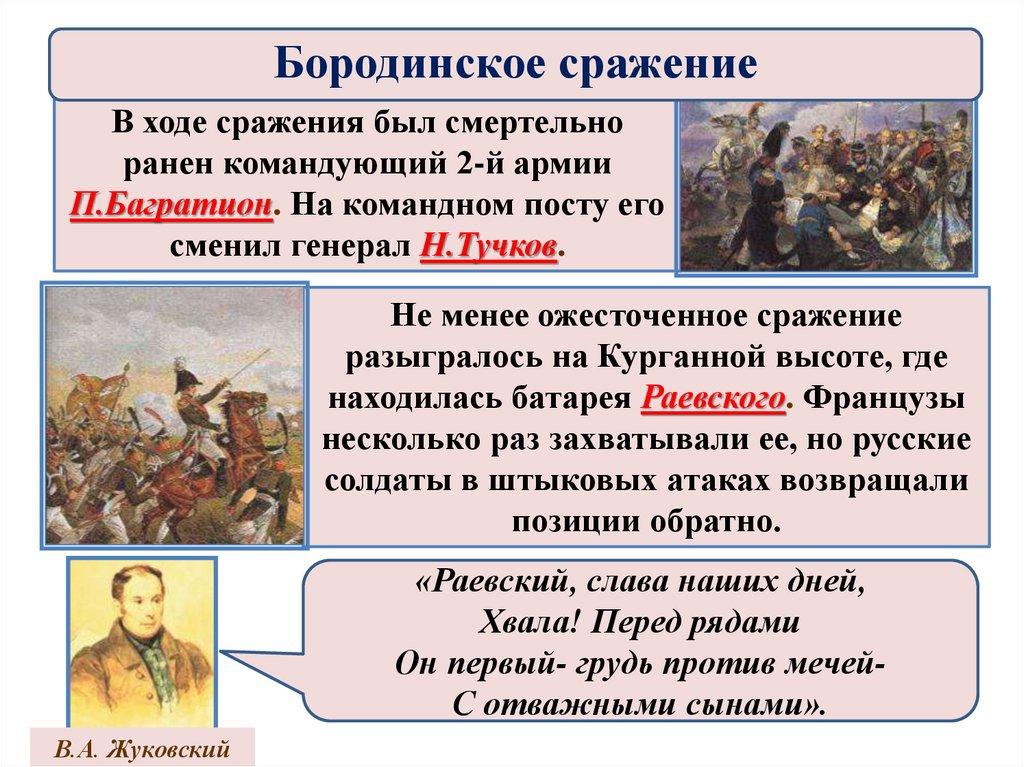 Бородинское сражение

В ходе сражения был смертельно ранен командующий 2-й армии П.Багратион. На командном посту его сменил генерал Н.Тучков.

Не менее ожесточенное сражение разыгралось на Курганной высоте, где находилась батарея Раевского. Французы несколько раз захватывали ее, но русские солдаты в штыковых атаках возвращали позиции обратно.

«Раевский, слава наших дней,
Хвала! Перед рядами
Он первый- грудь против мечей-
С отважными сынами».

В.А. Жуковский